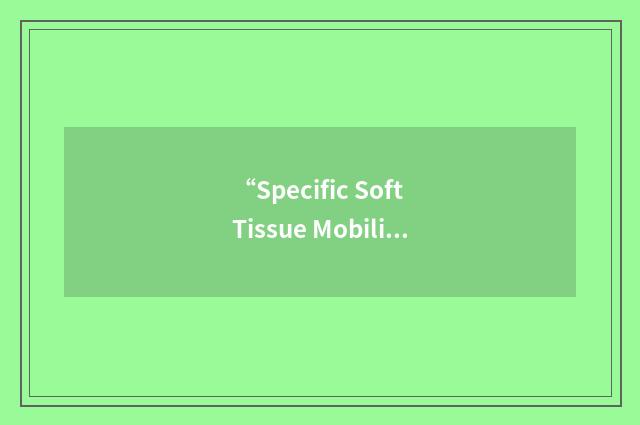 “Specific Soft Tissue Mobili...